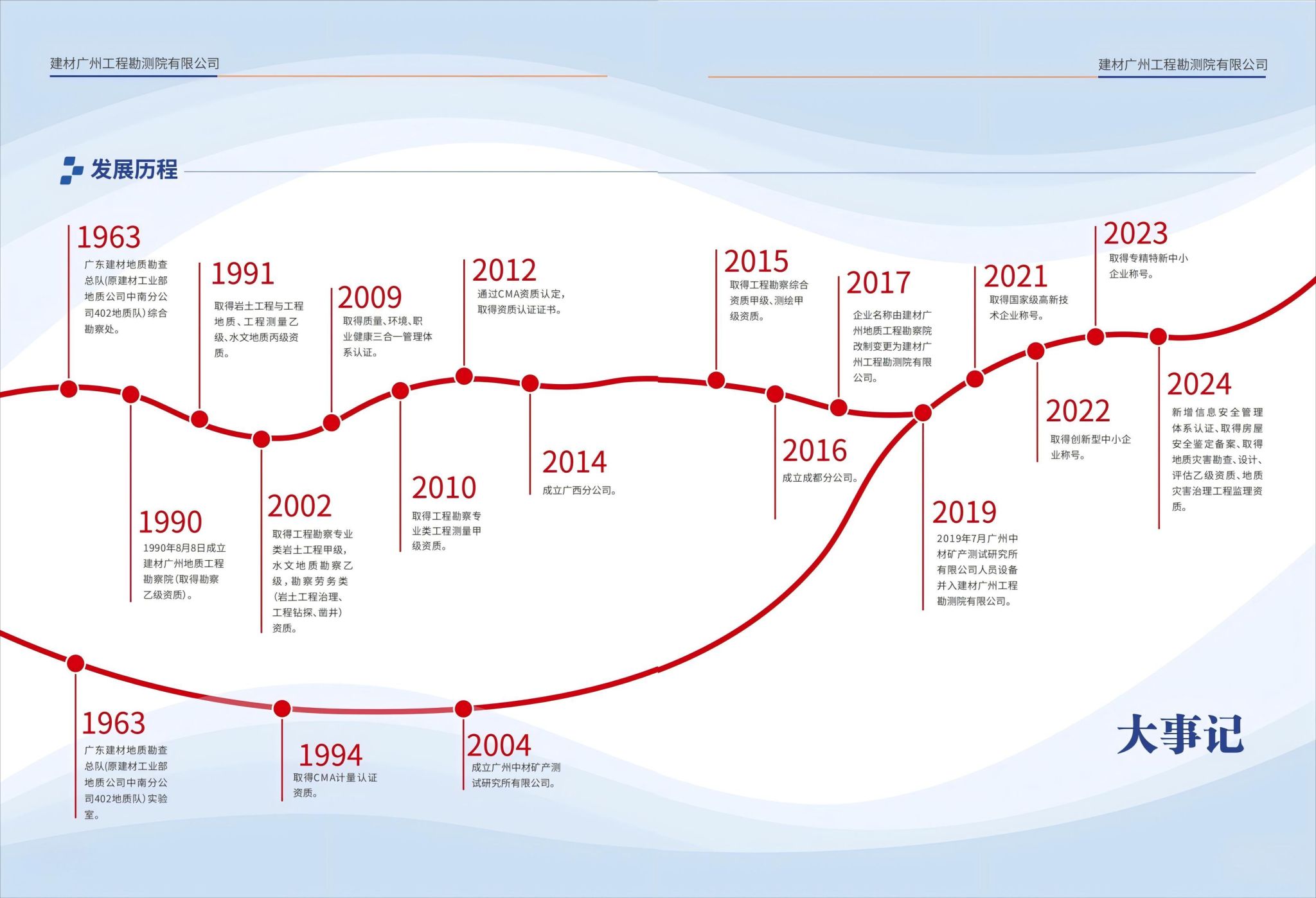 建材广州工程勘测院有限公司

建材广州工程勘测院有限公司

发展历程

1963
广东建材地质勘查总队(原建材工业部地质公司中南分公司402地质队)综合勘察处。

1990
1990年8月8日成立建材广州地质工程勘察院(取得勘察乙级资质)。

1991
取得岩土工程与工程地质、工程测量乙级、水文地质丙级资质。

2002
取得工程勘察专业类岩土工程甲级，水文地质勘察乙级，勘察劳务类(岩土工程治理、工程钻探、凿井)资质。

2009
取得质量、环境、职业健康三合一管理体系认证。

2010
取得工程勘察专业类工程测量甲级资质。

2012
通过CMA资质认定，取得资质认证证书。

2014
成立广西分公司。

2015
取得工程勘察综合资质甲级、测绘甲级资质。

2016
成立成都分公司。

2017
企业名称由建材广州地质工程勘察院改制变更为建材广州工程勘测院有限公司。

2019
2019年7月广州中材矿产测试研究所有限公司人员设备并入建材广州工程勘测院有限公司。

2021
取得国家级高新技术企业称号。

2022
取得创新型中小企业称号。

2023
取得专精特新中小企业称号。

2024
新增信息安全管理体系认证、取得房屋安全鉴定备案、取得地质灾害勘查、设计、评估乙级资质、地质灾害治理工程监理资质。

1963
广东建材地质勘查总队(原建材工业部地质公司中南分公司402地质队)实验室。

1994
取得CMA计量认证资质。

2004
成立广州中材矿产测试研究所有限公司。

大事记